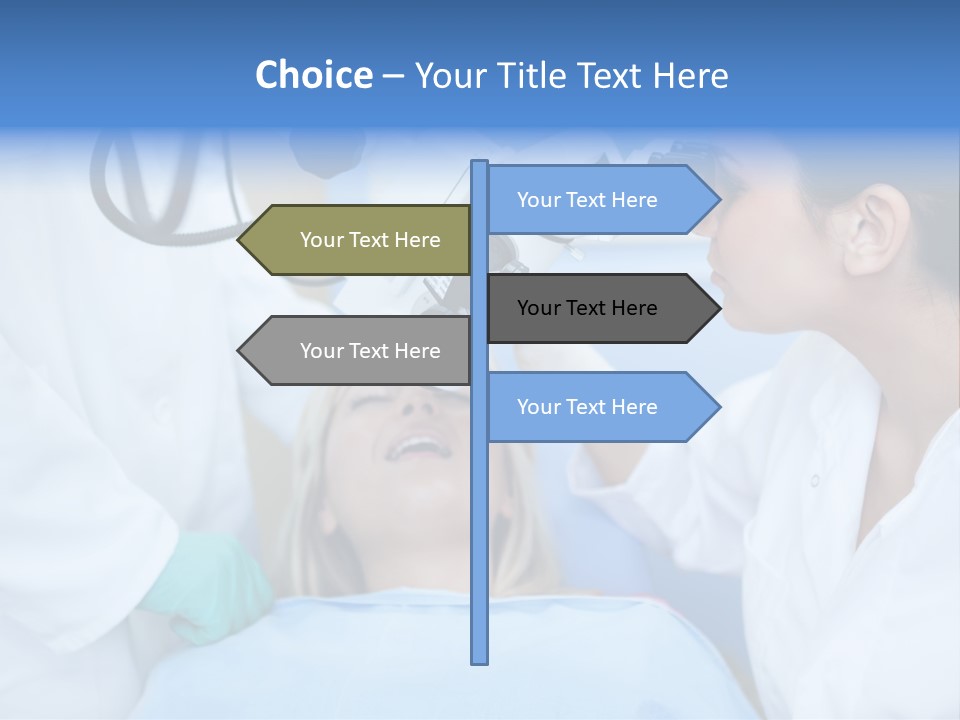 Choice – Your Title Text Here

Your Text Here

Your Text Here

Your Text Here

Your Text Here

Your Text Here